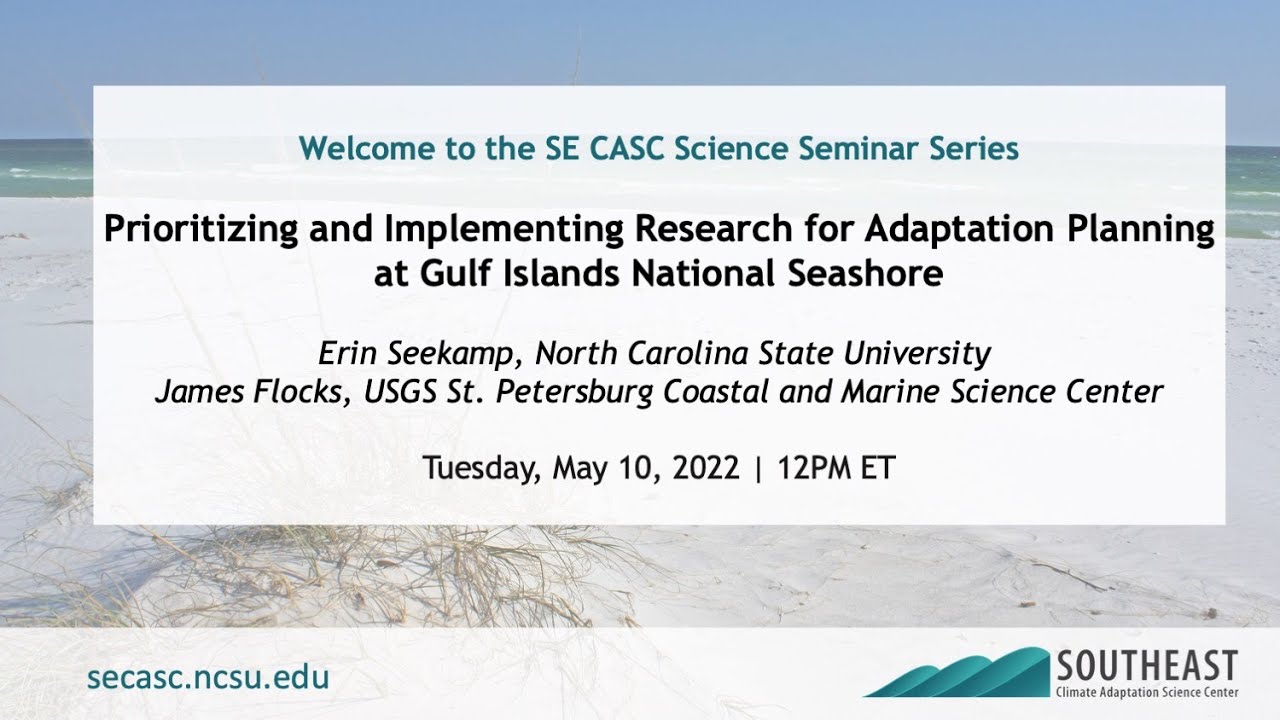 Welcome to the SE CASC Science Seminar Series

Prioritizing and Implementing Research for Adaptation Planning at Gulf Islands National Seashore

Erin Seekamp, North Carolina State University
James Flocks, USGS St. Petersburg Coastal and Marine Science Center

Tuesday, May 10, 2022 | 12PM ET

secasc.ncsu.edu

SOUTHEAST
Climate Adaptation Science Center